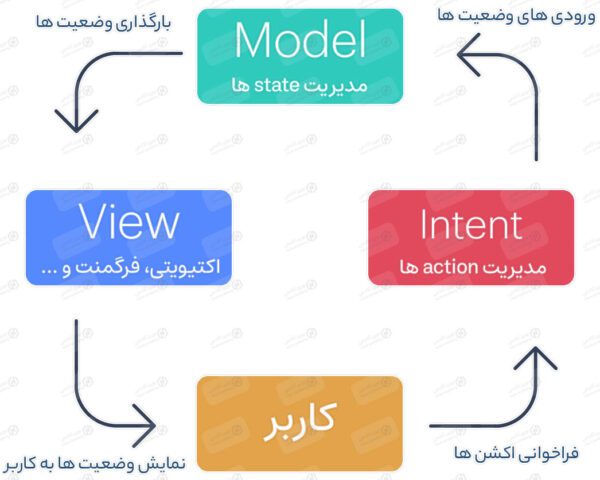 بارگذاری وضعیت ها

Model
مدیریت state ها

ورودی های وضعیت ها

View
اکتیویتی، فرگمنت و ...

Intent
مدیریت action ها

کاربر

نمایش وضعیت ها به کاربر

فراخوانی اکشن ها